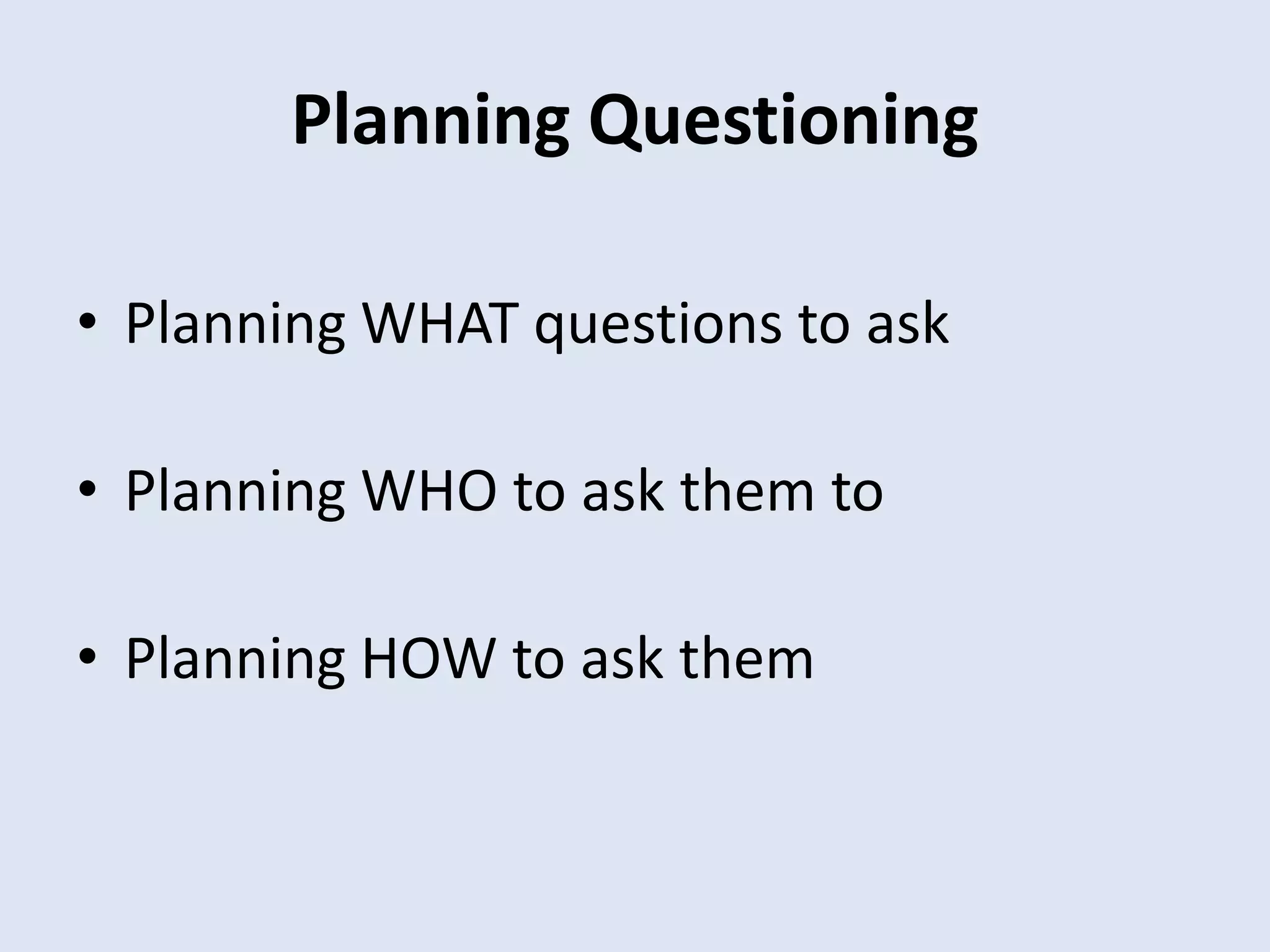 Planning Questioning

• Planning WHAT questions to ask

• Planning WHO to ask them to

• Planning HOW to ask them